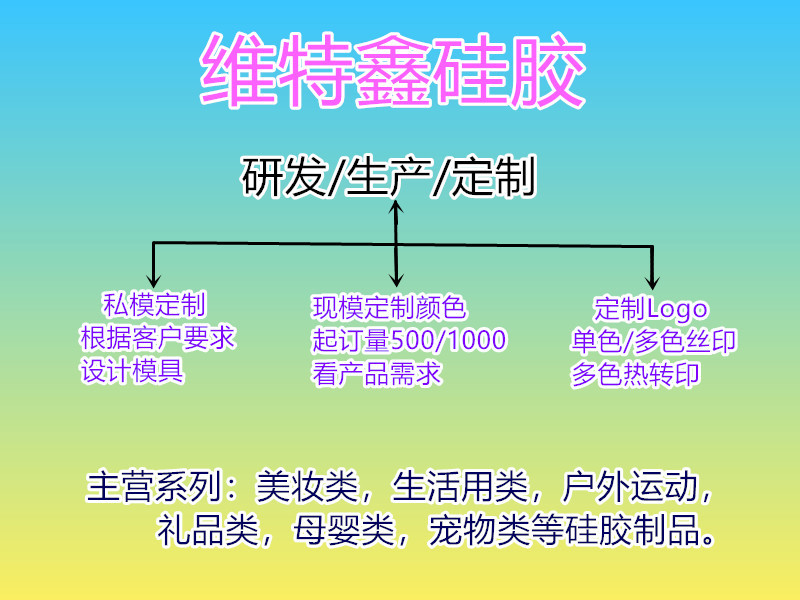 维特鑫硅胶

研发/生产/定制

私模定制
根据客户要求
设计模具

现模定制颜色
起订量500/1000
看产品需求

定制Logo
单色/多色丝印
多色热转印

主营系列：美妆类，生活用类，户外运动，礼品类，母婴类，宠物类等硅胶制品。